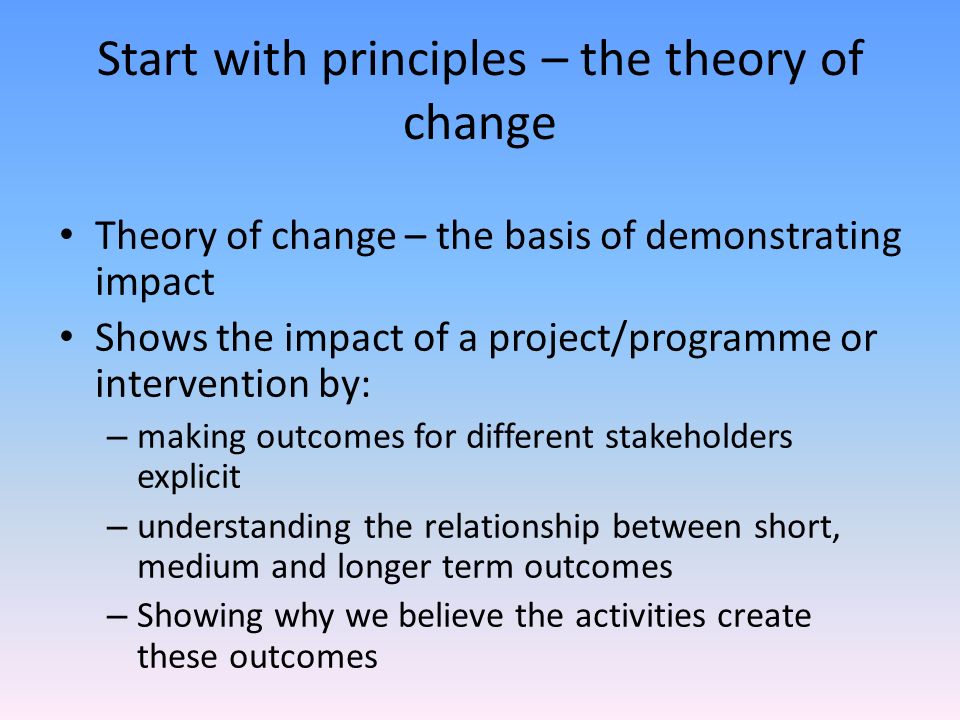 Start with principles – the theory of change

• Theory of change – the basis of demonstrating impact
• Shows the impact of a project/programme or intervention by:
– making outcomes for different stakeholders explicit
– understanding the relationship between short, medium and longer term outcomes
– Showing why we believe the activities create these outcomes